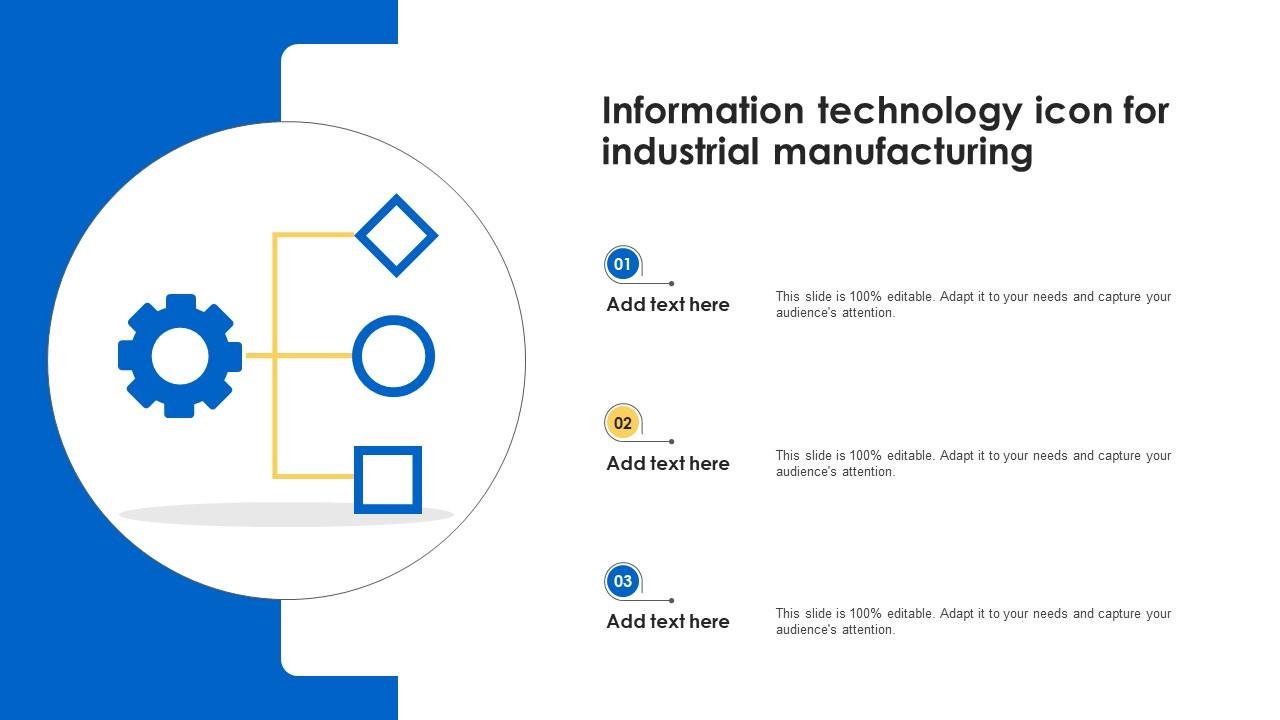 Information technology icon for industrial manufacturing

01

Add text here

This slide is 100% editable. Adapt it to your needs and capture your audience's attention.

02

Add text here

This slide is 100% editable. Adapt it to your needs and capture your audience's attention.

03

Add text here

This slide is 100% editable. Adapt it to your needs and capture your audience's attention.